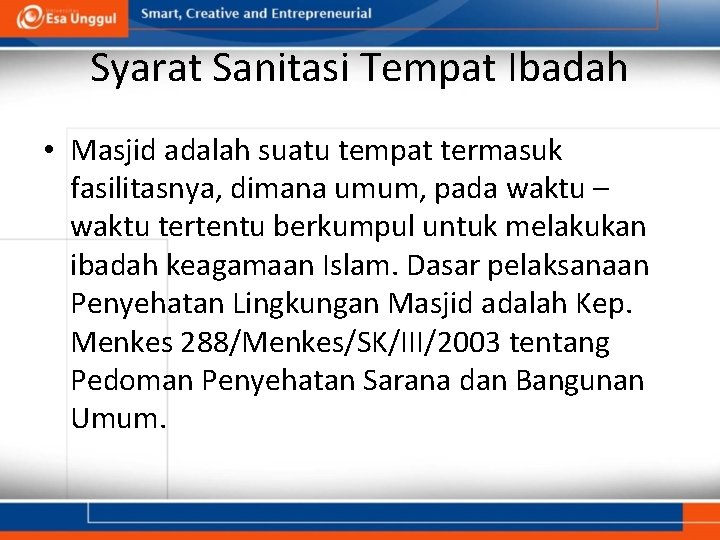 Esa Unggul Smart, Creative and Entrepreneurial

Syarat Sanitasi Tempat Ibadah

• Masjid adalah suatu tempat termasuk fasilitasnya, dimana umum, pada waktu – waktu tertentu berkumpul untuk melakukan ibadah keagamaan Islam. Dasar pelaksanaan Penyehatan Lingkungan Masjid adalah Kep. Menkes 288/Menkes/SK/III/2003 tentang Pedoman Penyehatan Sarana dan Bangunan Umum.